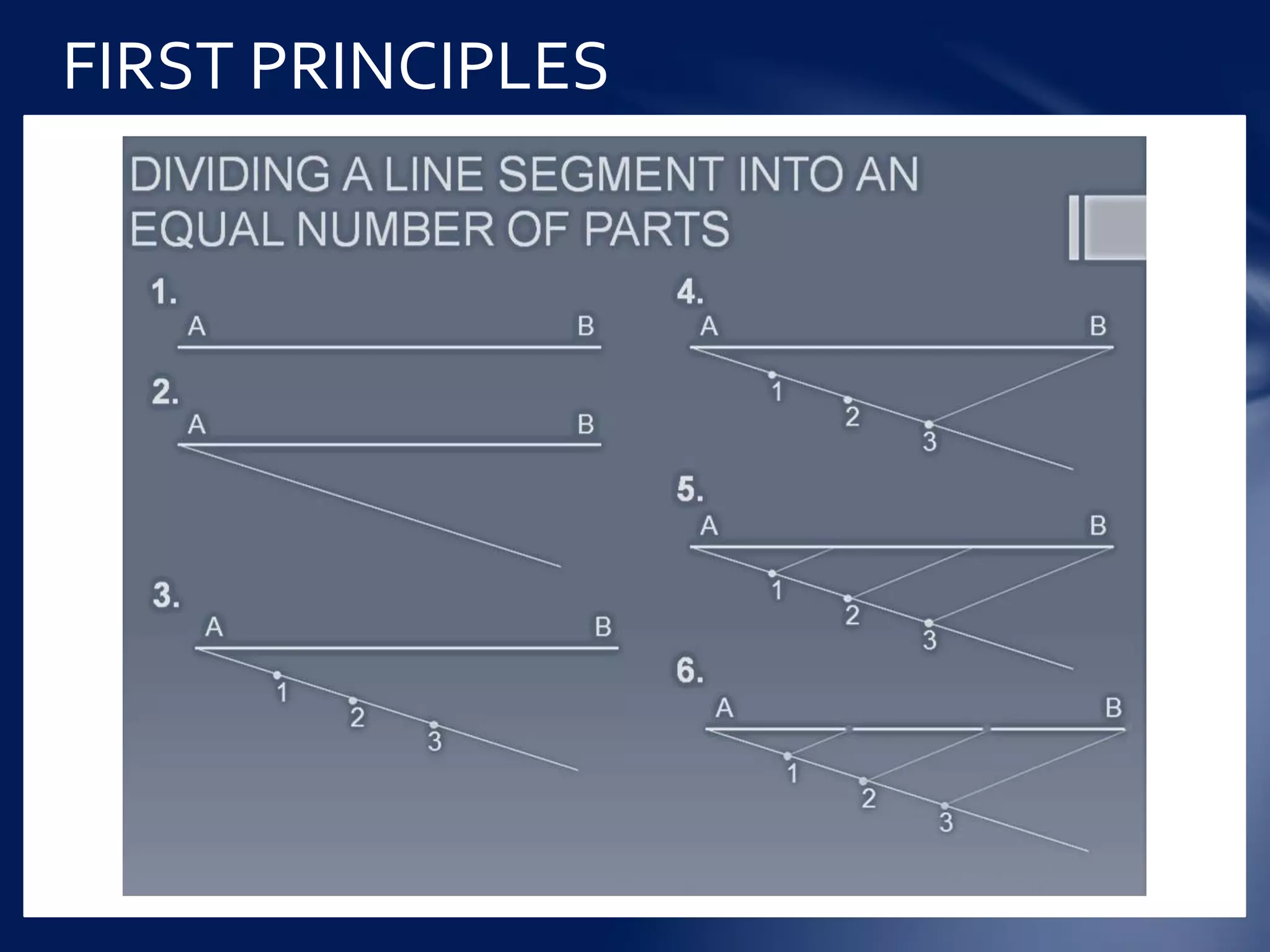 FIRST PRINCIPLES

DIVIDING A LINE SEGMENT INTO AN EQUAL NUMBER OF PARTS

1.
A B

2.
A B

3.
A B
1
2
3

4.
A B
1
2
3

5.
A B
1
2
3

6.
A B
1
2
3